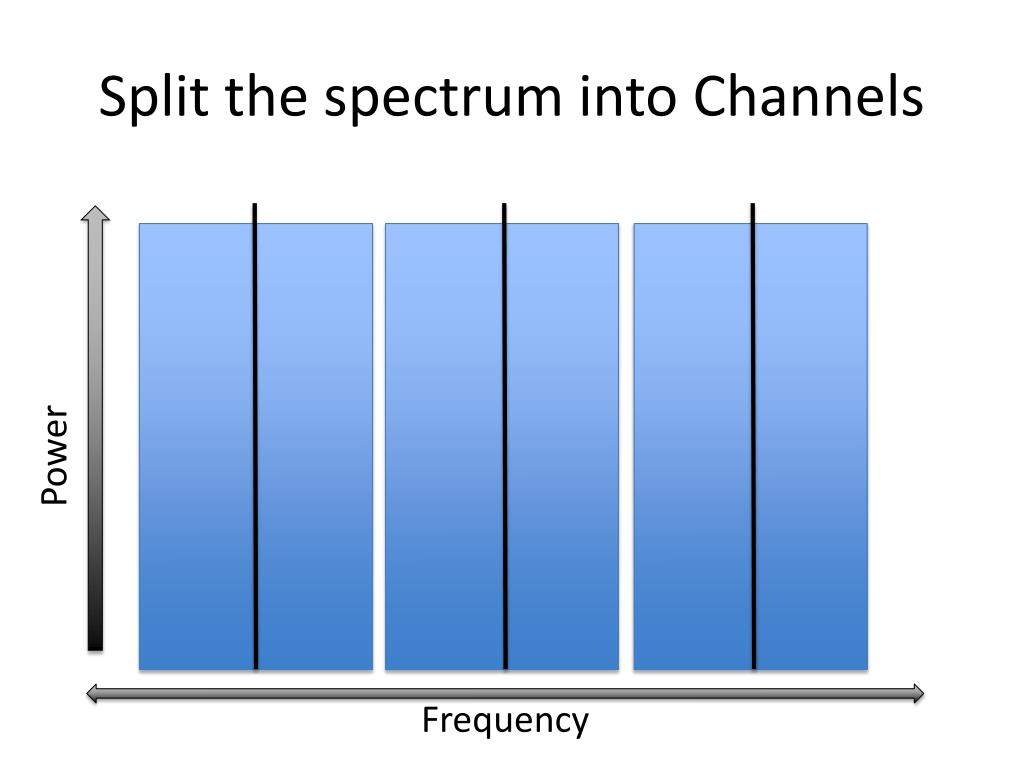 Split the spectrum into Channels

Power

Frequency